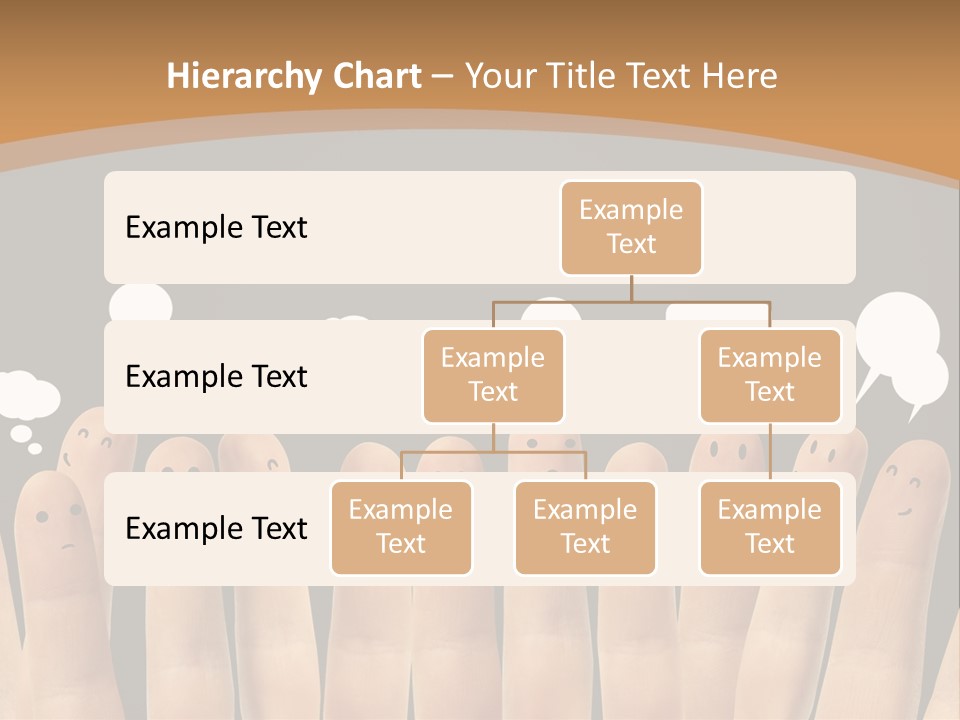 Hierarchy Chart – Your Title Text Here

Example Text

Example Text

Example Text

Example Text

Example Text

Example Text

Example Text

Example Text

Example Text